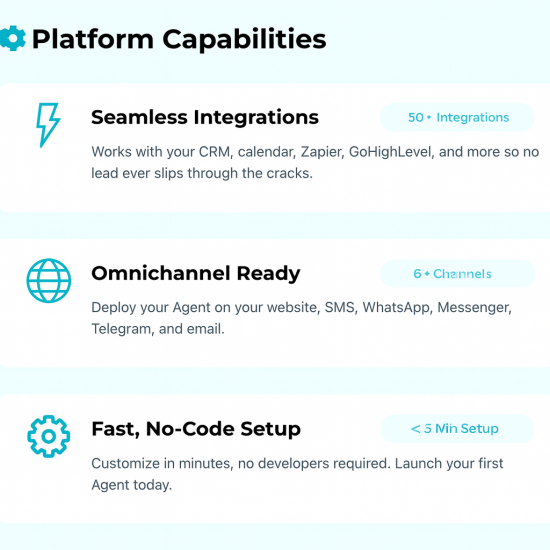 Platform Capabilities

Seamless Integrations

50+ Integrations

Works with your CRM, calendar, Zapier, GoHighLevel, and more so no lead ever slips through the cracks.

Omnichannel Ready

6+ Channels

Deploy your Agent on your website, SMS, WhatsApp, Messenger, Telegram, and email.

Fast, No-Code Setup

< 5 Min Setup

Customize in minutes, no developers required. Launch your first Agent today.